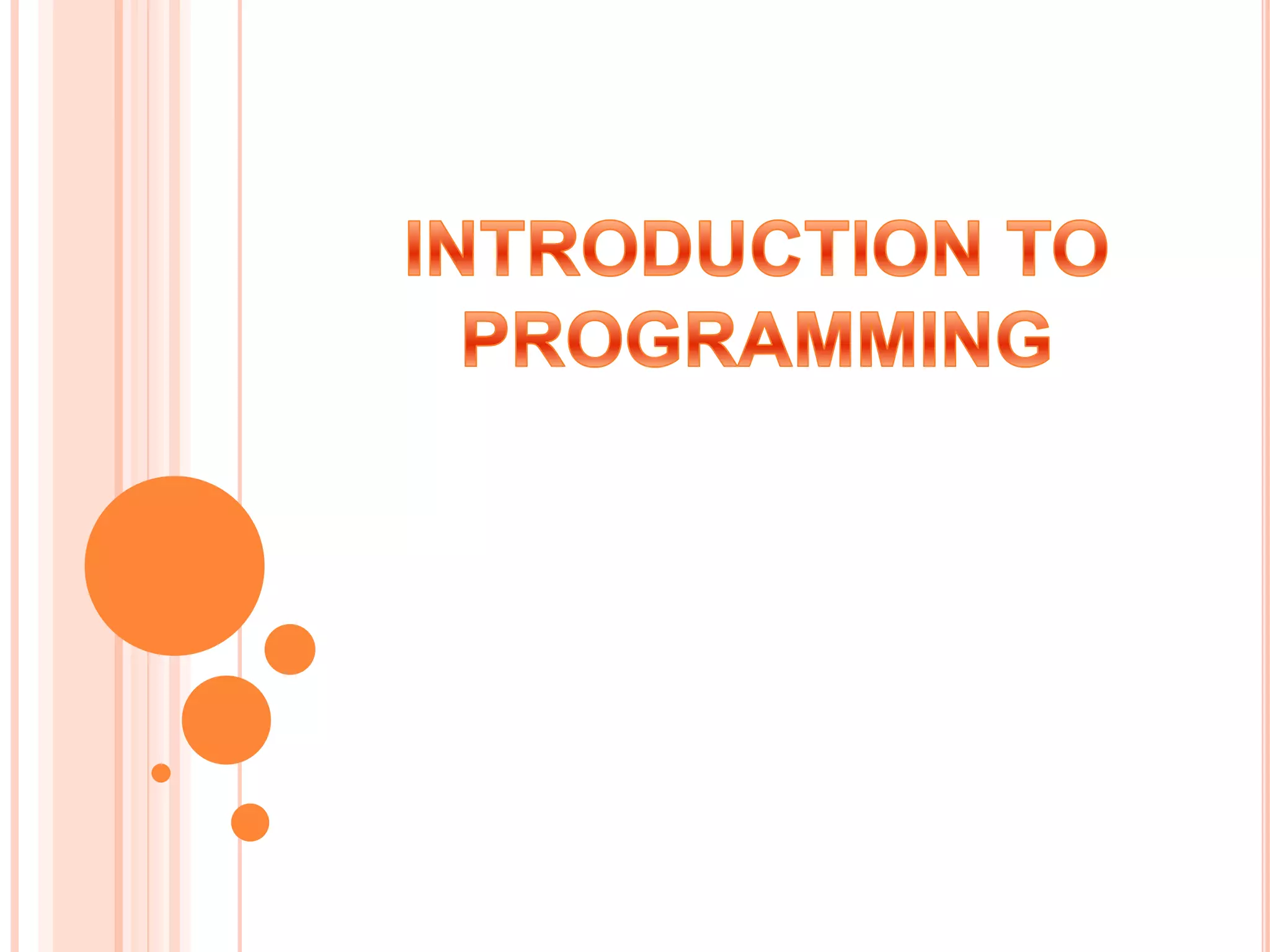 INTRODUCTION TO PROGRAMMING